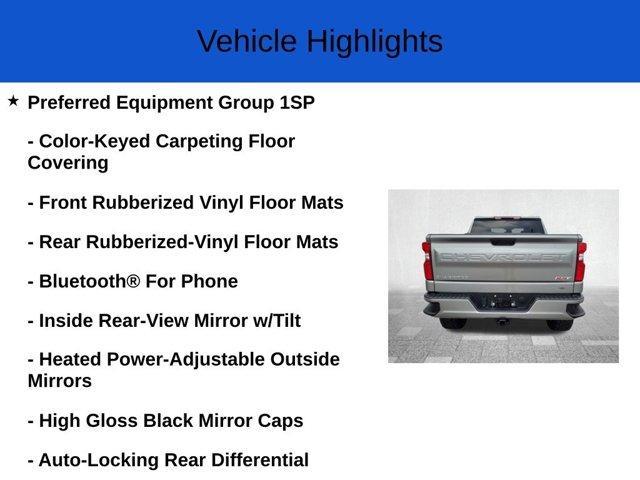 Vehicle Highlights

★ Preferred Equipment Group 1SP

- Color-Keyed Carpeting Floor Covering

- Front Rubberized Vinyl Floor Mats

- Rear Rubberized-Vinyl Floor Mats

- Bluetooth® For Phone

- Inside Rear-View Mirror w/Tilt

- Heated Power-Adjustable Outside Mirrors

- High Gloss Black Mirror Caps

- Auto-Locking Rear Differential

CHEVROLET